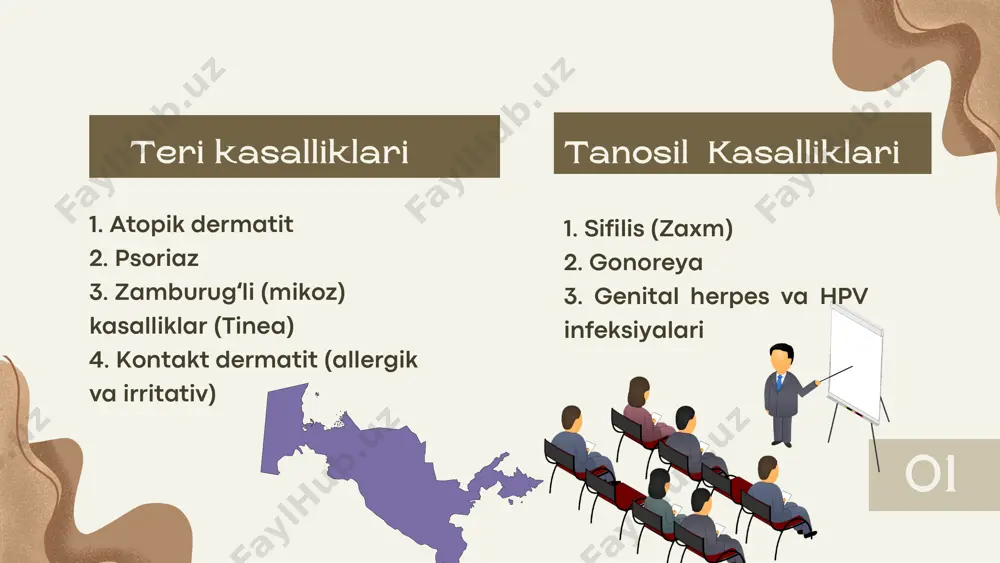 Teri kasalliklari

1. Atopik dermatit
2. Psoriaz
3. Zamburug'li (mikoz) kasalliklar (Tinea)
4. Kontakt dermatit (allergik va irritativ)

Tanosil Kasalliklari

1. Sifilis (Zaxm)
2. Gonoreya
3. Genital herpes va HPV infeksiyalari

01

FaylHub.uz